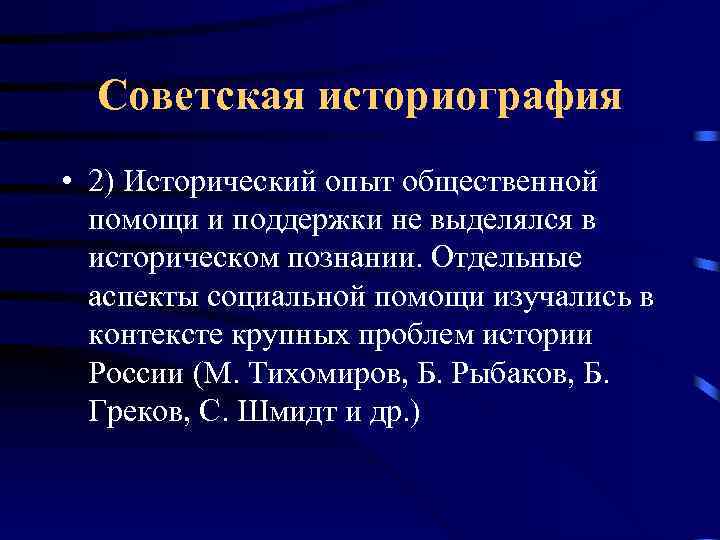 Советская историография

• 2) Исторический опыт общественной помощи и поддержки не выделялся в историческом познании. Отдельные аспекты социальной помощи изучались в контексте крупных проблем истории России (М. Тихомиров, Б. Рыбаков, Б. Греков, С. Шмидт и др.)